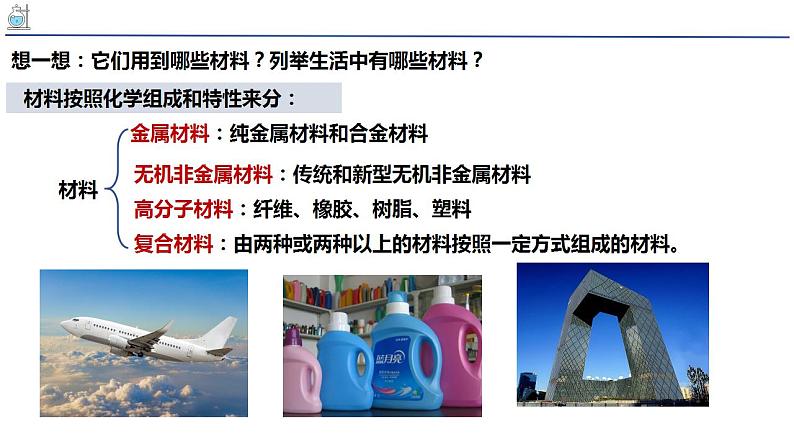 想一想：它们用到哪些材料？列举生活中有哪些材料？

材料按照化学组成和特性来分：

材料

金属材料：纯金属材料和合金材料

无机非金属材料：传统和新型无机非金属材料

高分子材料：纤维、橡胶、树脂、塑料

复合材料：由两种或两种以上的材料按照一定方式组成的材料。

蓝月亮